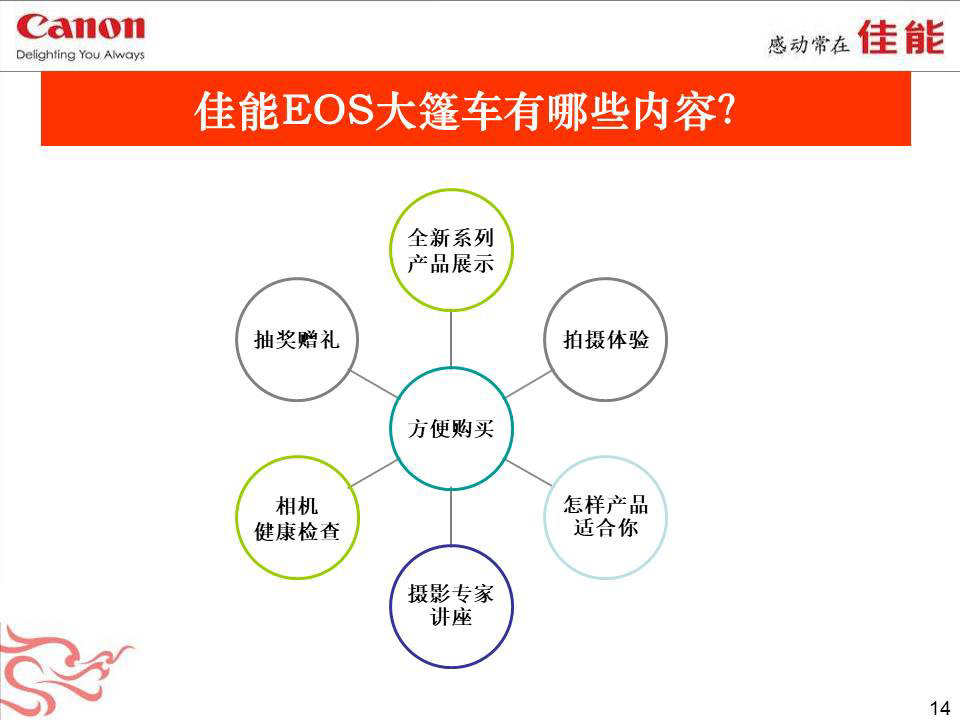 Canon
Delighting You Always

感动常在 佳能

佳能EOS大篷车有哪些内容?

全新系列产品展示

抽奖赠礼

拍摄体验

方便购买

相机健康检查

怎样产品适合你

摄影专家讲座

14